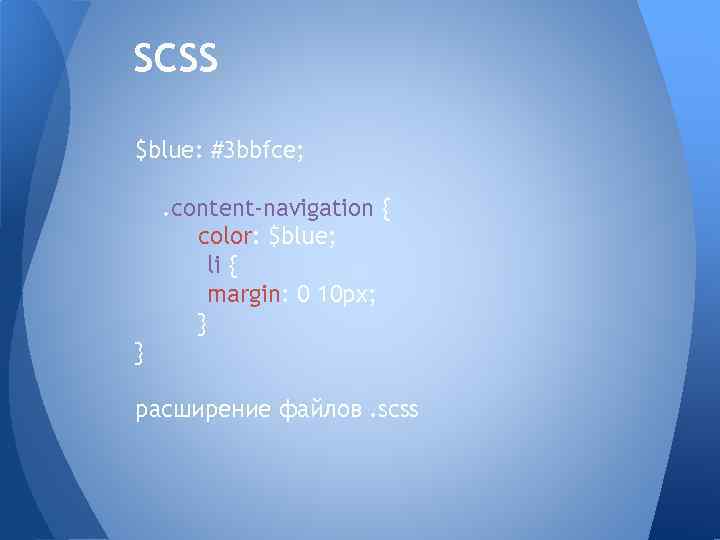 SCSS

$blue: #3bbfce;

.content-navigation {
color: $blue;
li {
margin: 0 10px;
}
}

расширение файлов .scss